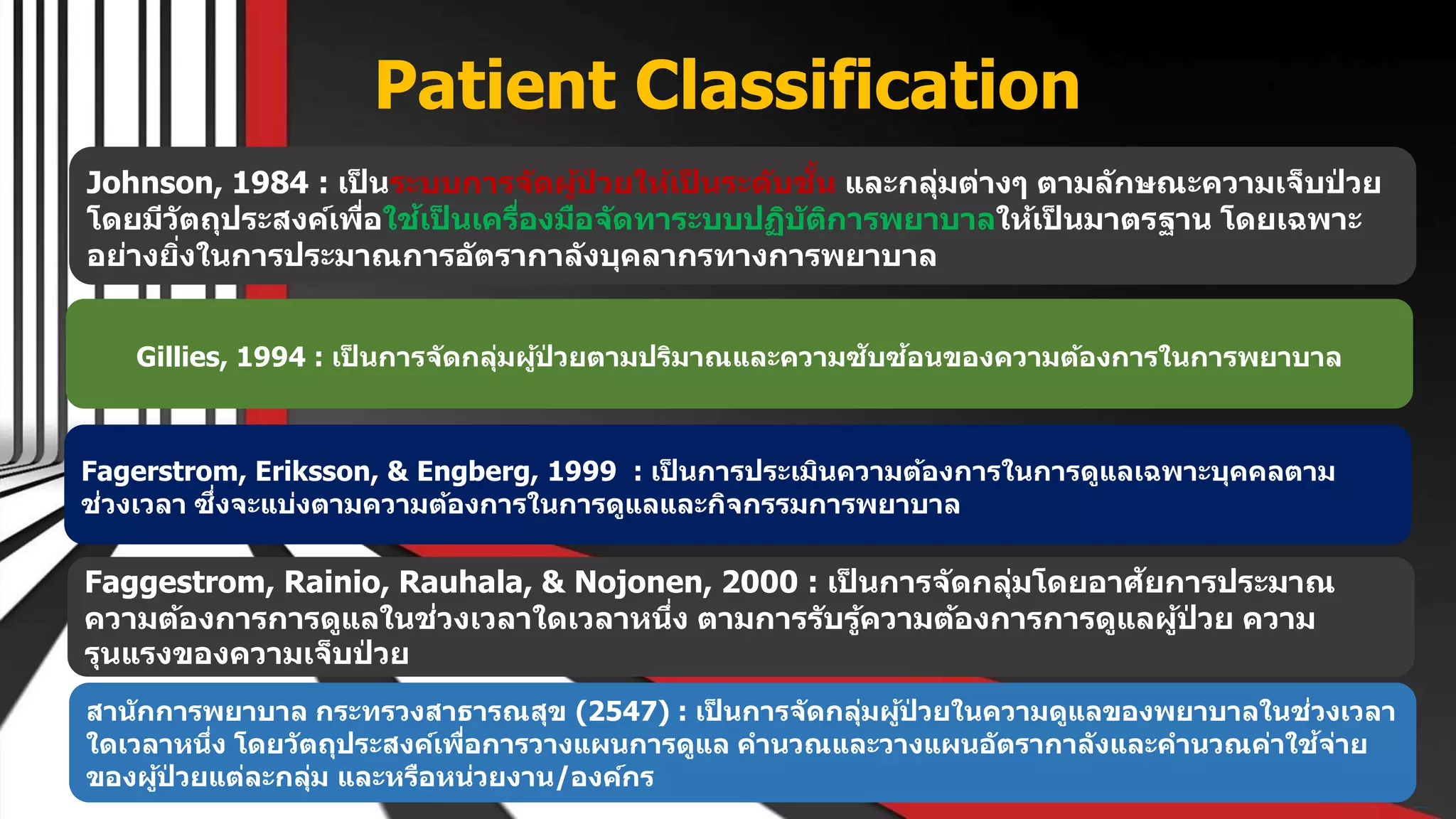 Patient Classification

Johnson, 1984 : เป็นระบบการจัดผู้ป่วยให้เป็นระดับชั้น และกลุ่มต่างๆ ตามลักษณะความเจ็บป่วย โดยมีวัตถุประสงค์เพื่อใช้เป็นเครื่องมือจัดทาระบบปฏิบัติการพยาบาลให้เป็นมาตรฐาน โดยเฉพาะอย่างยิ่งในการประมาณการอัตรากาลังบุคลากรทางการพยาบาล

Gillies, 1994 : เป็นการจัดกลุ่มผู้ป่วยตามปริมาณและความซับซ้อนของความต้องการในการพยาบาล

Fagerstrom, Eriksson, & Engberg, 1999 : เป็นการประเมินความต้องการในการดูแลเฉพาะบุคคลตามช่วงเวลา ซึ่งจะแบ่งตามความต้องการในการดูแลและกิจกรรมการพยาบาล

Faggestrom, Rainio, Rauhala, & Nojonen, 2000 : เป็นการจัดกลุ่มโดยอาศัยการประมาณความต้องการการดูแลในช่วงเวลาใดเวลาหนึ่ง ตามการรับรู้ความต้องการการดูแลผู้ป่วย ความรุนแรงของความเจ็บป่วย

สานักการพยาบาล กระทรวงสาธารณสุข (2547) : เป็นการจัดกลุ่มผู้ป่วยในความดูแลของพยาบาลในช่วงเวลาใดเวลาหนึ่ง โดยวัตถุประสงค์เพื่อการวางแผนการดูแล คำนวณและวางแผนอัตรากาลังและคำนวณค่าใช้จ่ายของผู้ป่วยแต่ละกลุ่ม และหรือหน่วยงาน/องค์กร